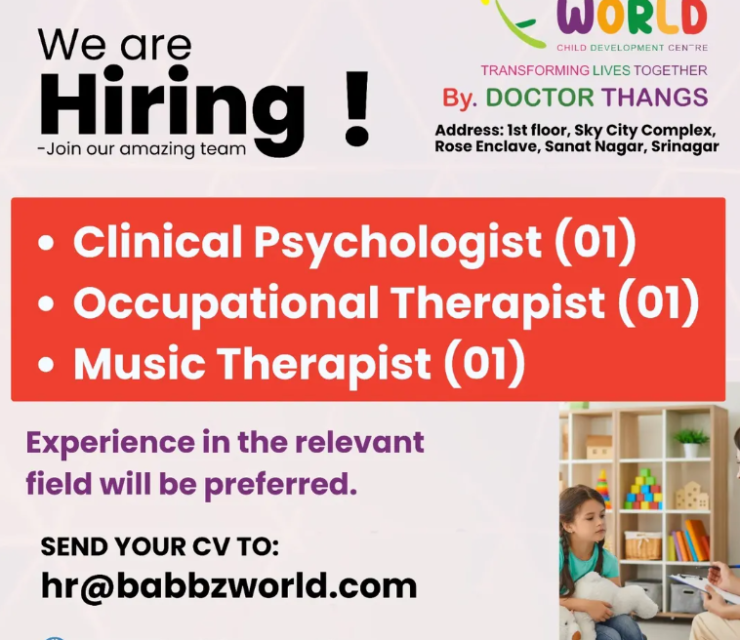 We are Hiring !
-Join our amazing team

WORLD
CHILD DEVELOPMENT CENTRE
TRANSFORMING LIVES TOGETHER
By. DOCTOR THANGS
Address: 1st floor, Sky City Complex, Rose Enclave, Sanat Nagar, Srinagar

• Clinical Psychologist (01)
• Occupational Therapist (01)
• Music Therapist (01)

Experience in the relevant field will be preferred.

SEND YOUR CV TO:
hr@babbzworld.com